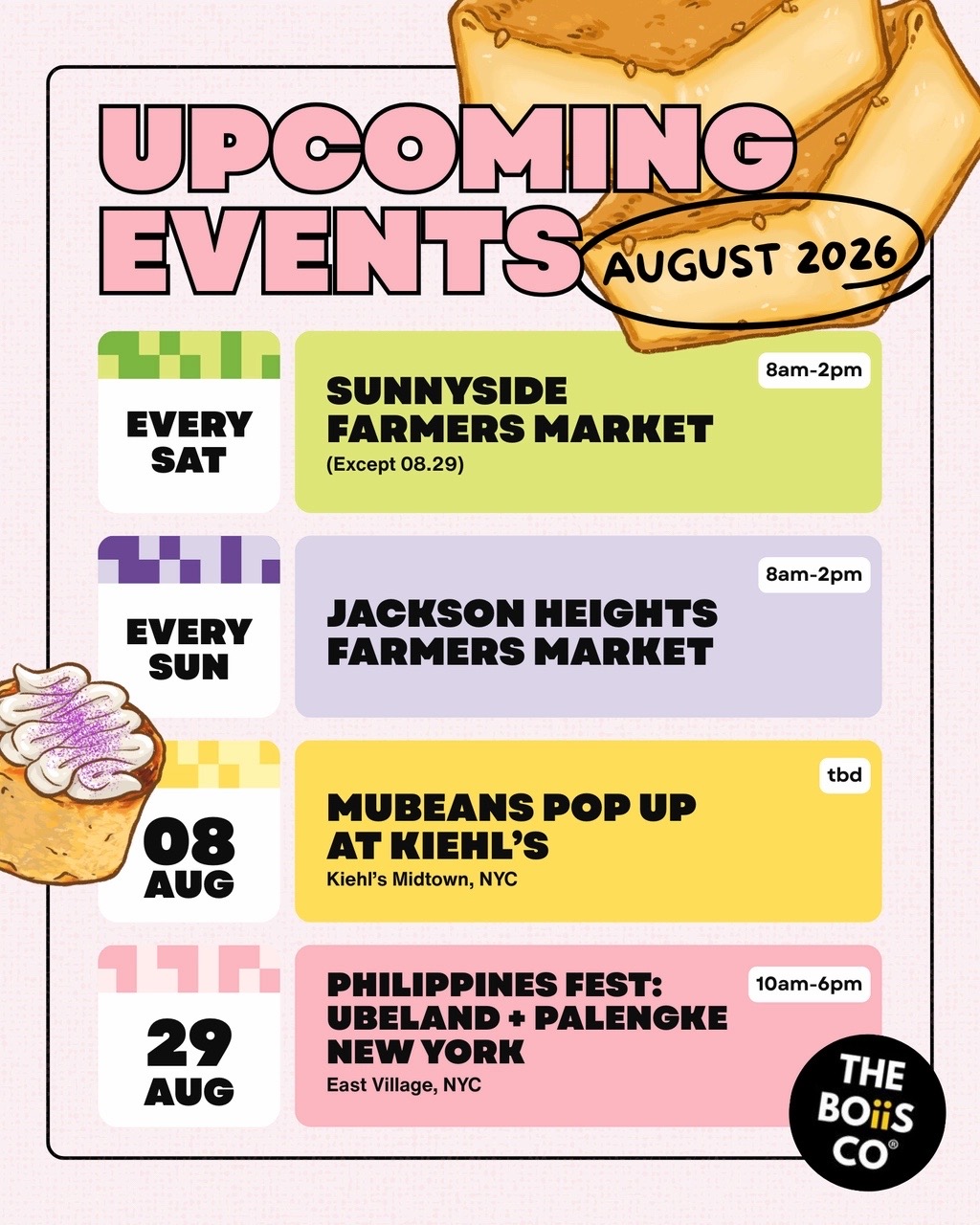 UPCOMING EVENTS

AUGUST 2026

EVERY SAT

SUNNYSIDE FARMERS MARKET
(Except 08.29)

8am-2pm

EVERY SUN

JACKSON HEIGHTS FARMERS MARKET

8am-2pm

08 AUG

MUBEANS POP UP AT KIEHL'S
Kiehl's Midtown, NYC

tbd

29 AUG

PHILIPPINES FEST: UBELAND + PALENGKE NEW YORK
East Village, NYC

10am-6pm

THE BOiiS CO®